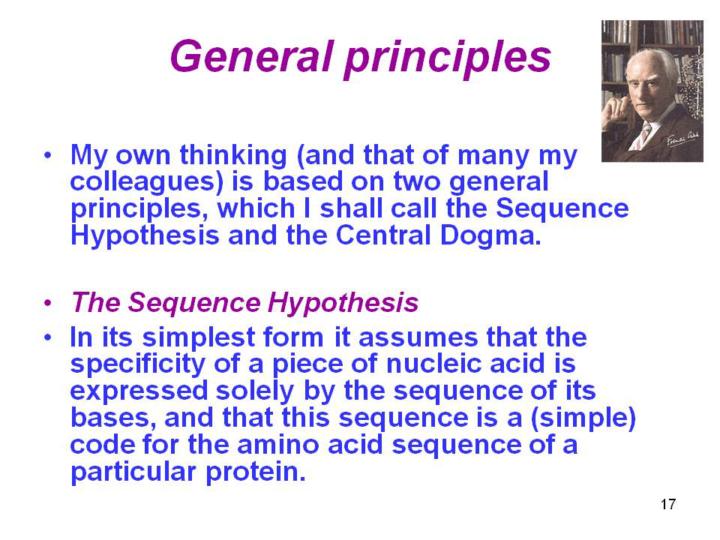 General principles

• My own thinking (and that of many my colleagues) is based on two general principles, which I shall call the Sequence Hypothesis and the Central Dogma.

• The Sequence Hypothesis

• In its simplest form it assumes that the specificity of a piece of nucleic acid is expressed solely by the sequence of its bases, and that this sequence is a (simple) code for the amino acid sequence of a particular protein.

17